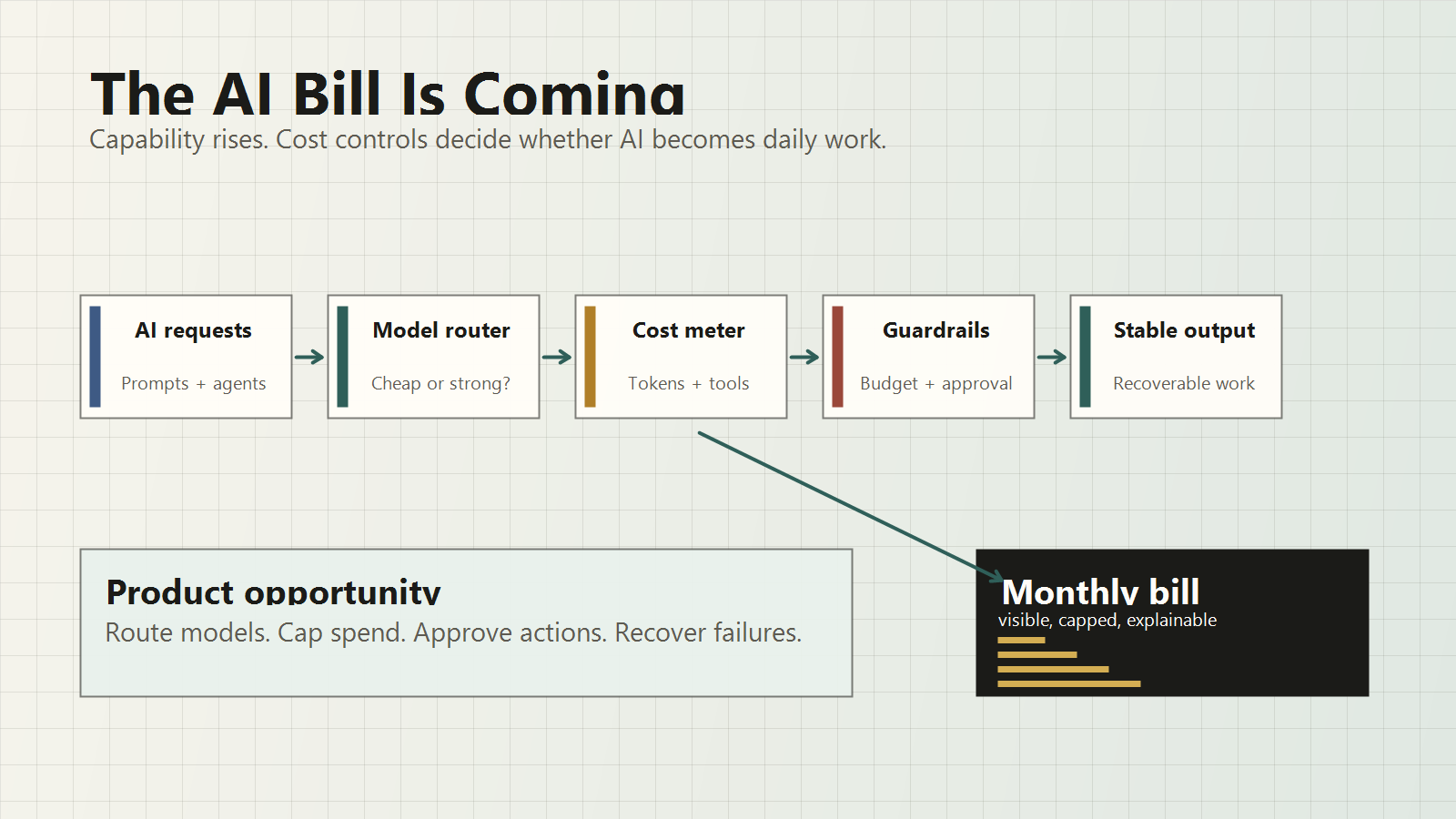 The AI Bill Is Coming

Capability rises. Cost controls decide whether AI becomes daily work.

AI requests

Prompts + agents

Model router

Cheap or strong?

Cost meter

Tokens + tools

Guardrails

Budget + approval

Stable output

Recoverable work

Product opportunity

Route models. Cap spend. Approve actions. Recover failures.

Monthly bill

visible, capped, explainable